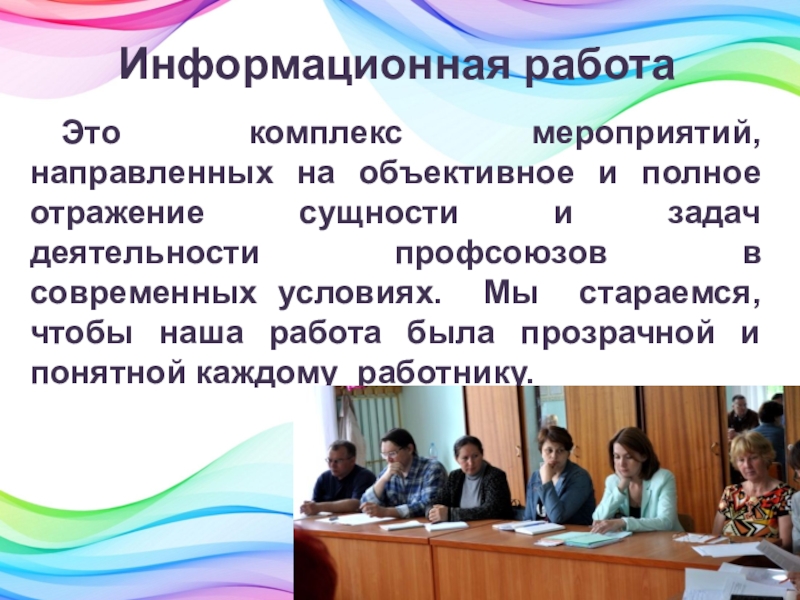 Информационная работа

Это комплекс мероприятий, направленных на объективное и полное отражение сущности и задач деятельности профсоюзов в современных условиях. Мы стараемся, чтобы наша работа была прозрачной и понятной каждому работнику.